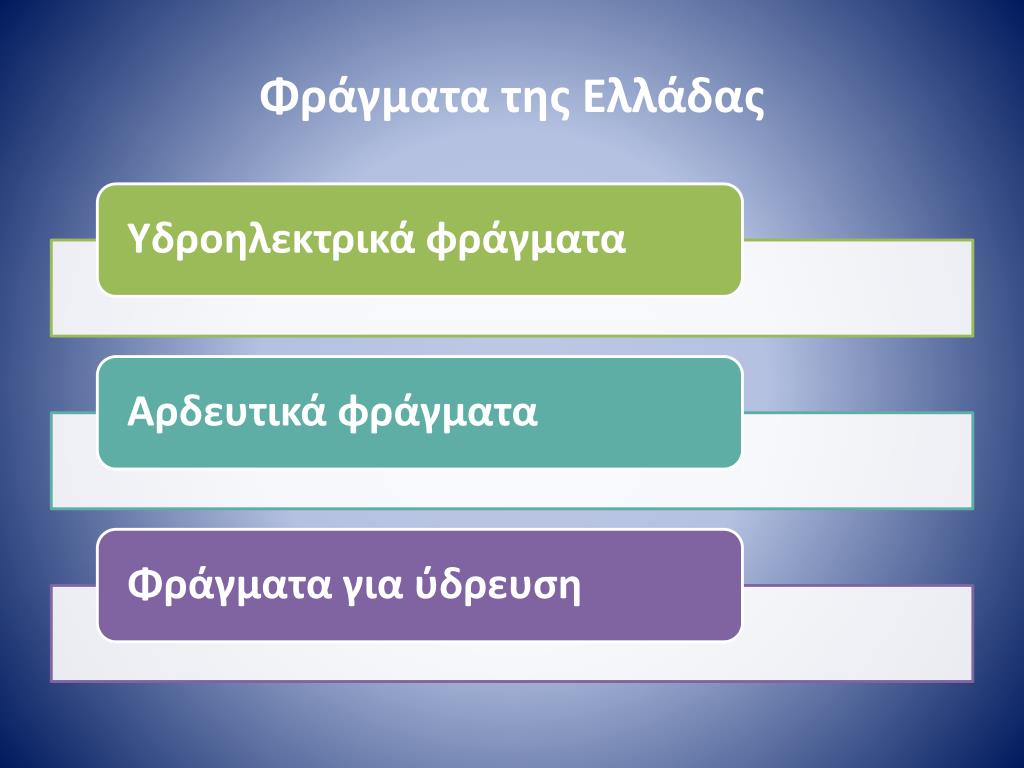 Φράγματα της Ελλάδας

Υδροηλεκτρικά φράγματα

Αρδευτικά φράγματα

Φράγματα για ύδρευση